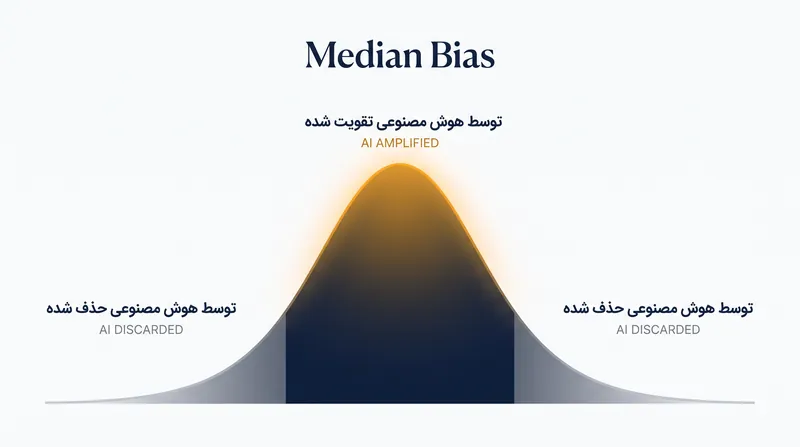 Median Bias

توسط هوش مصنوعی تقویت شده
AI AMPLIFIED

توسط هوش مصنوعی حذف شده
AI DISCARDED

توسط هوش مصنوعی حذف شده
AI DISCARDED